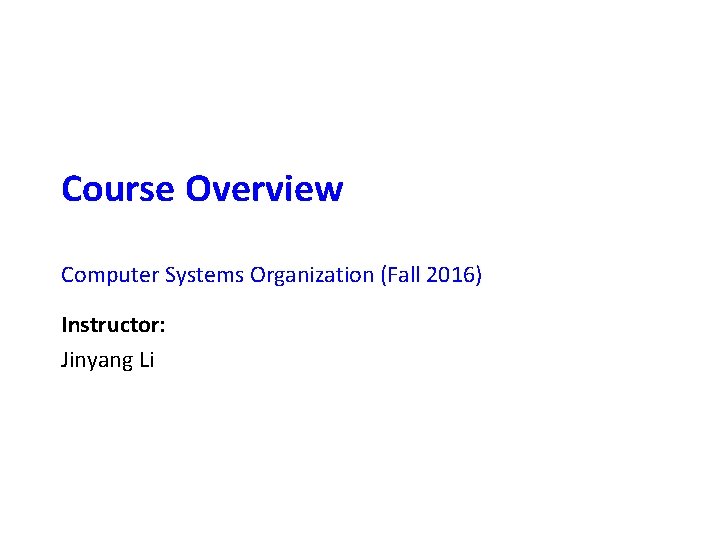 Course Overview

Computer Systems Organization (Fall 2016)

Instructor:

Jinyang Li